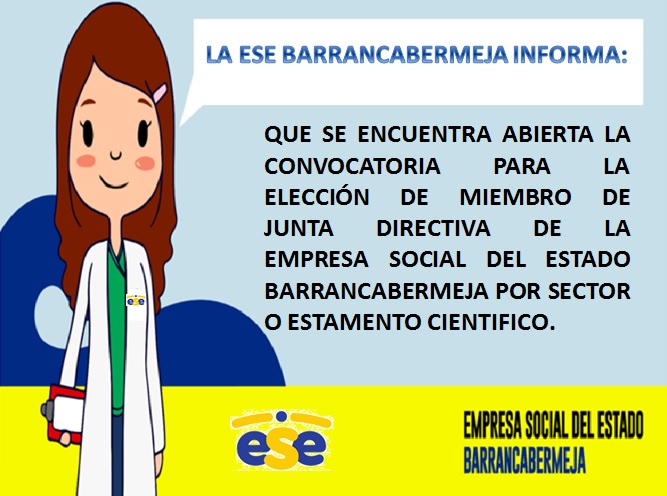 LA ESE BARRANCABERMEJA INFORMA:

QUE SE ENCUENTRA ABIERTA LA CONVOCATORIA PARA LA ELECCIÓN DE MIEMBRO DE JUNTA DIRECTIVA DE LA EMPRESA SOCIAL DEL ESTADO BARRANCABERMEJA POR SECTOR O ESTAMENTO CIENTIFICO.

ese

ese

EMPRESA SOCIAL DEL ESTADO
BARRANCABERMEJA